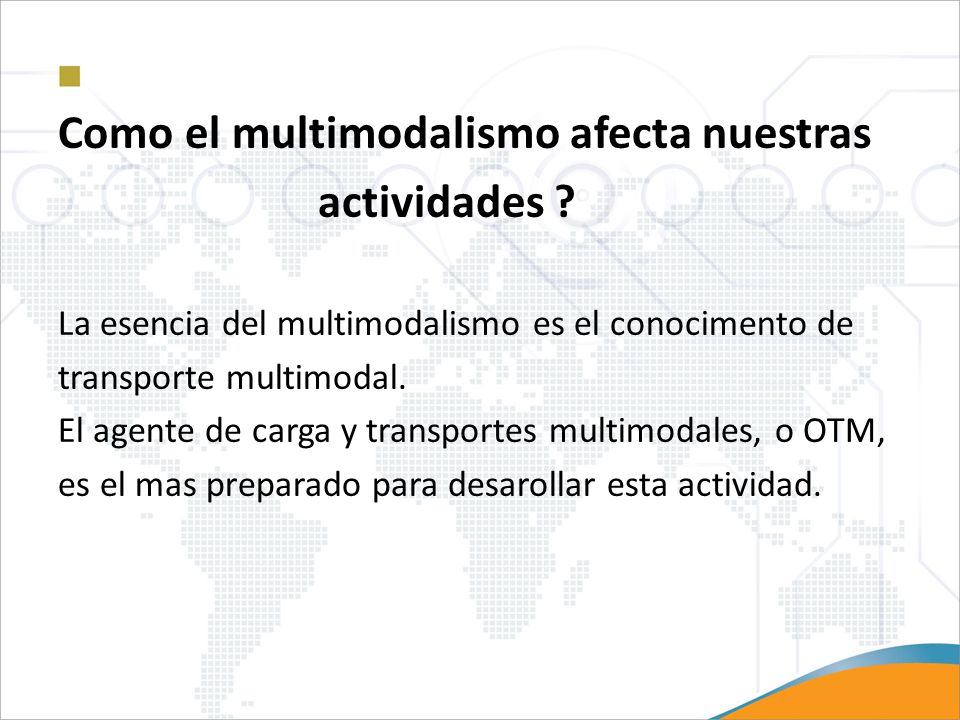 Como el multimodalismo afecta nuestras actividades ?

La esencia del multimodalismo es el conocimento de transporte multimodal.
El agente de carga y transportes multimodales, o OTM, es el mas preparado para desarollar esta actividad.